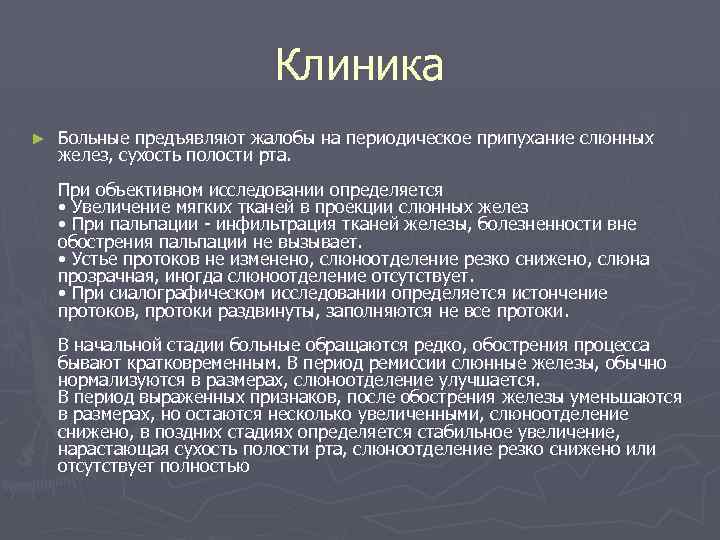 Клиника

► Больные предъявляют жалобы на периодическое припухание слюнных желез, сухость полости рта.

При объективном исследовании определяется
• Увеличение мягких тканей в проекции слюнных желез
• При пальпации - инфильтрация тканей железы, болезненности вне обострения пальпации не вызывает.
• Устье протоков не изменено, слюноотделение резко снижено, слюна прозрачная, иногда слюноотделение отсутствует.
• При сиалографическом исследовании определяется истончение протоков, протоки раздвинуты, заполняются не все протоки.

В начальной стадии больные обращаются редко, обострения процесса бывают кратковременным. В период ремиссии слюнные железы, обычно нормализуются в размерах, слюноотделение улучшается.
В период выраженных признаков, после обострения железы уменьшаются в размерах, но остаются несколько увеличенными, слюноотделение снижено, в поздних стадиях определяется стабильное увеличение, нарастающая сухость полости рта, слюноотделение резко снижено или отсутствует полностью